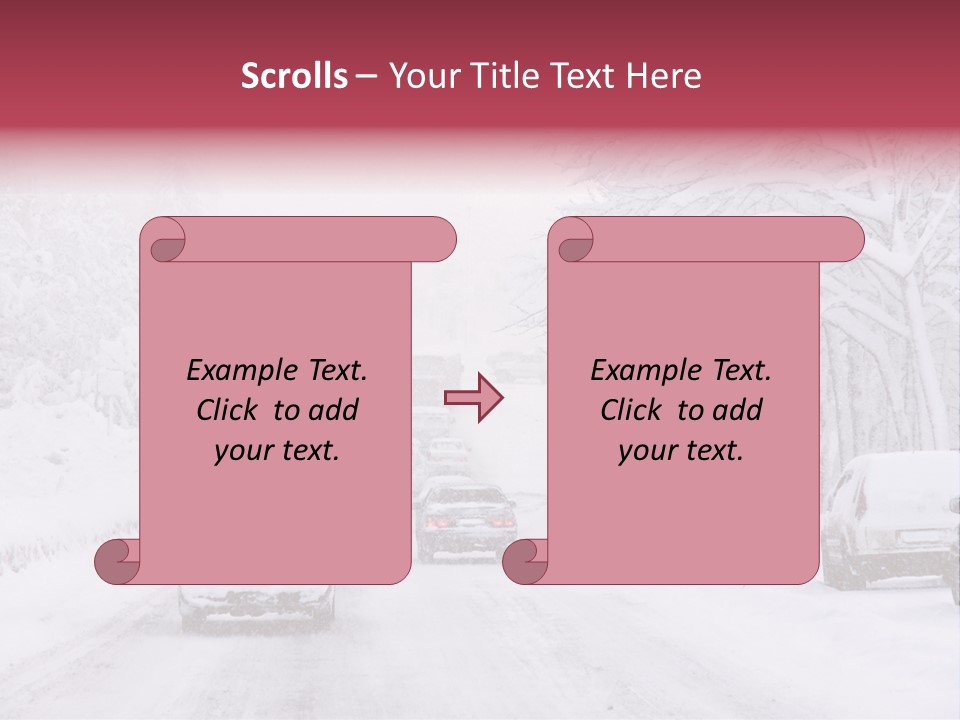 Scrolls – Your Title Text Here

Example Text. Click to add your text.

Example Text. Click to add your text.